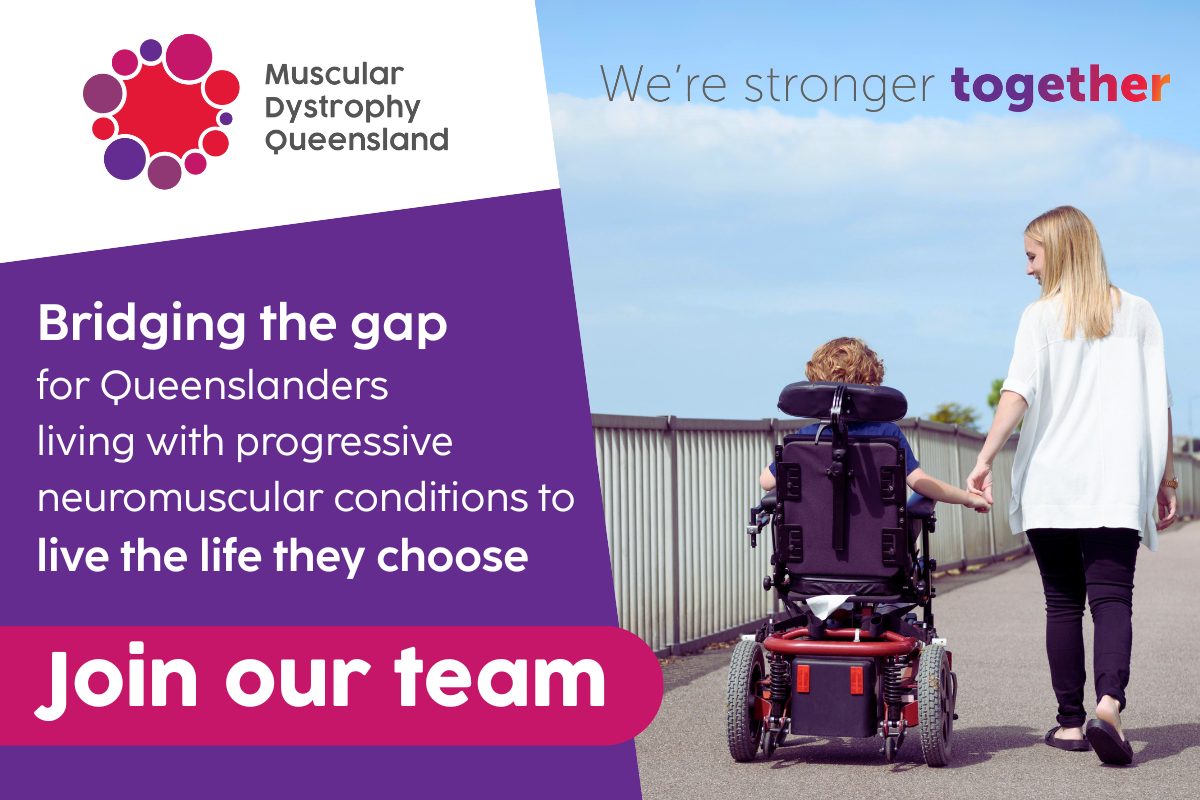 Muscular Dystrophy Queensland

We're stronger together

Bridging the gap for Queenslanders living with progressive neuromuscular conditions to live the life they choose

Join our team